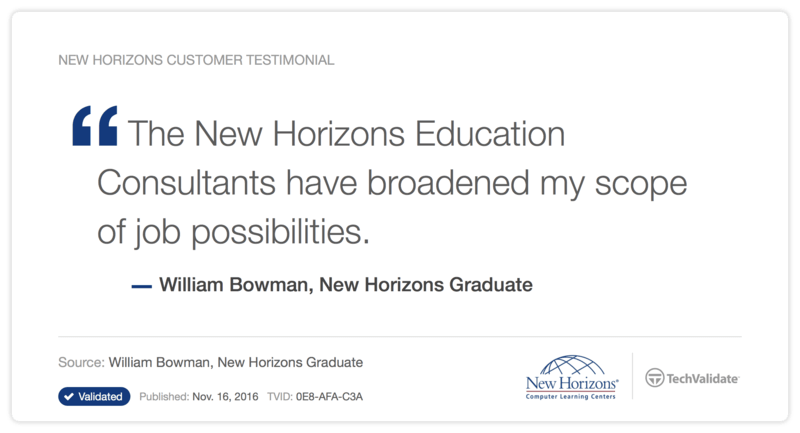 NEW HORIZONS CUSTOMER TESTIMONIAL

“The New Horizons Education Consultants have broadened my scope of job possibilities.

— William Bowman, New Horizons Graduate

Source: William Bowman, New Horizons Graduate

Validated Published: Nov. 16, 2016 TVID: 0E8-AFA-C3A

New Horizons® Computer Learning Centers

TechValidate